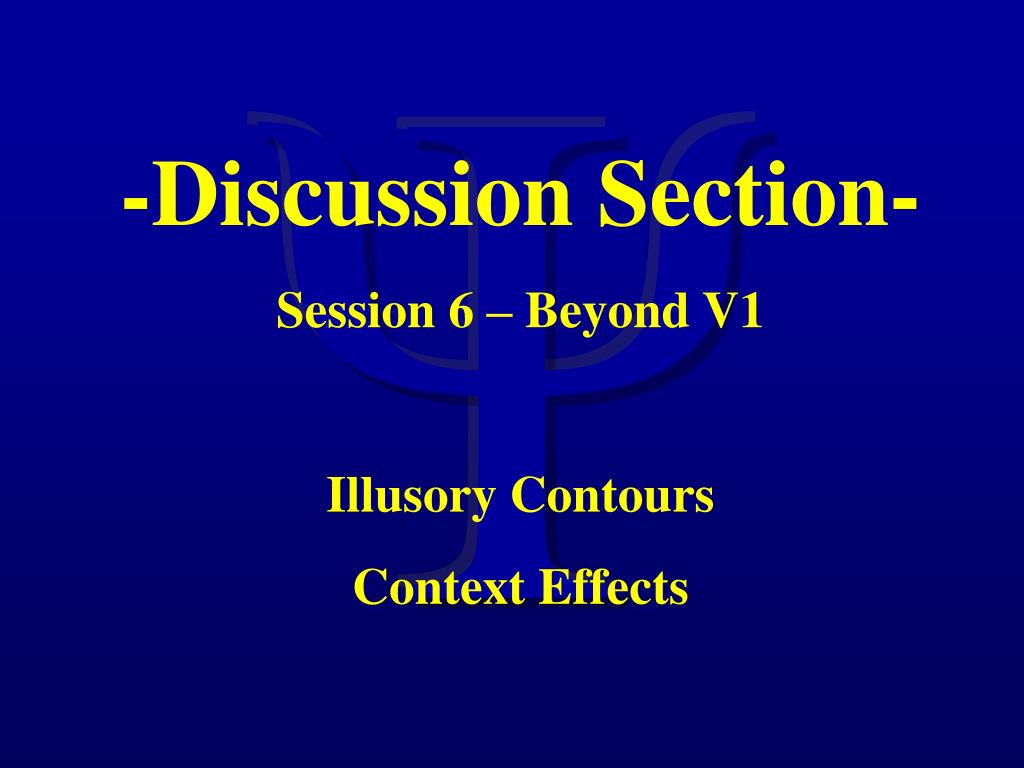 -Discussion Section-

Session 6 – Beyond V1

Illusory Contours

Context Effects